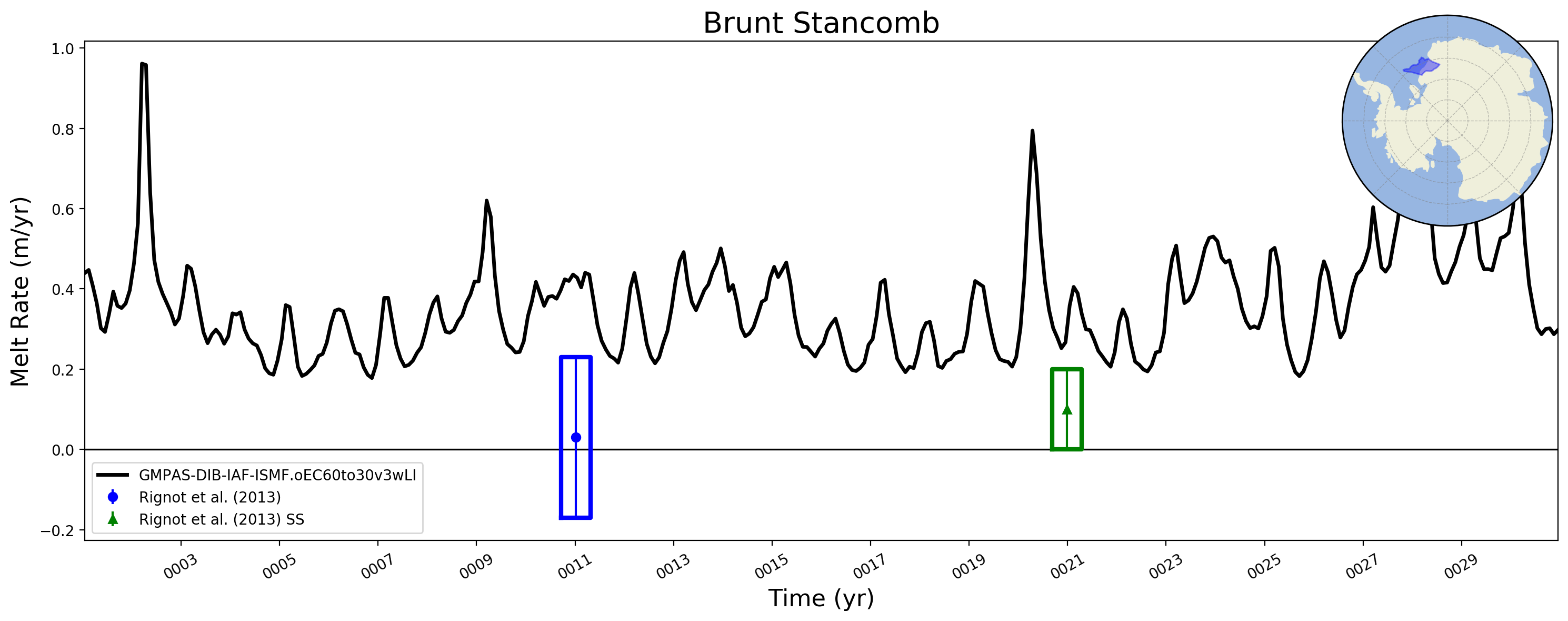 Brunt Stancomb

Melt Rate (m/yr)

1.0
0.8
0.6
0.4
0.2
0.0
−0.2

GMPAS-DIB-IAF-ISMF.oEC60to30v3wLI
Rignot et al. (2013)
Rignot et al. (2013) SS

0003
0005
0007
0009
0011
0013
0015
0017
0019
0021
0023
0025
0027
0029

Time (yr)